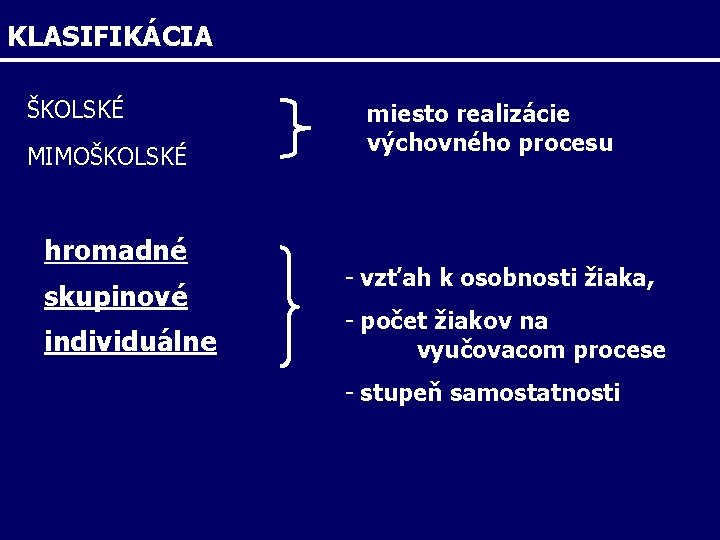 KLASIFIKÁCIA

ŠKOLSKÉ

MIMOŠKOLSKÉ

miesto realizácie výchovného procesu

hromadné

skupinové

individuálne

- vzťah k osobnosti žiaka,

- počet žiakov na vyučovacom procese

- stupeň samostatnosti